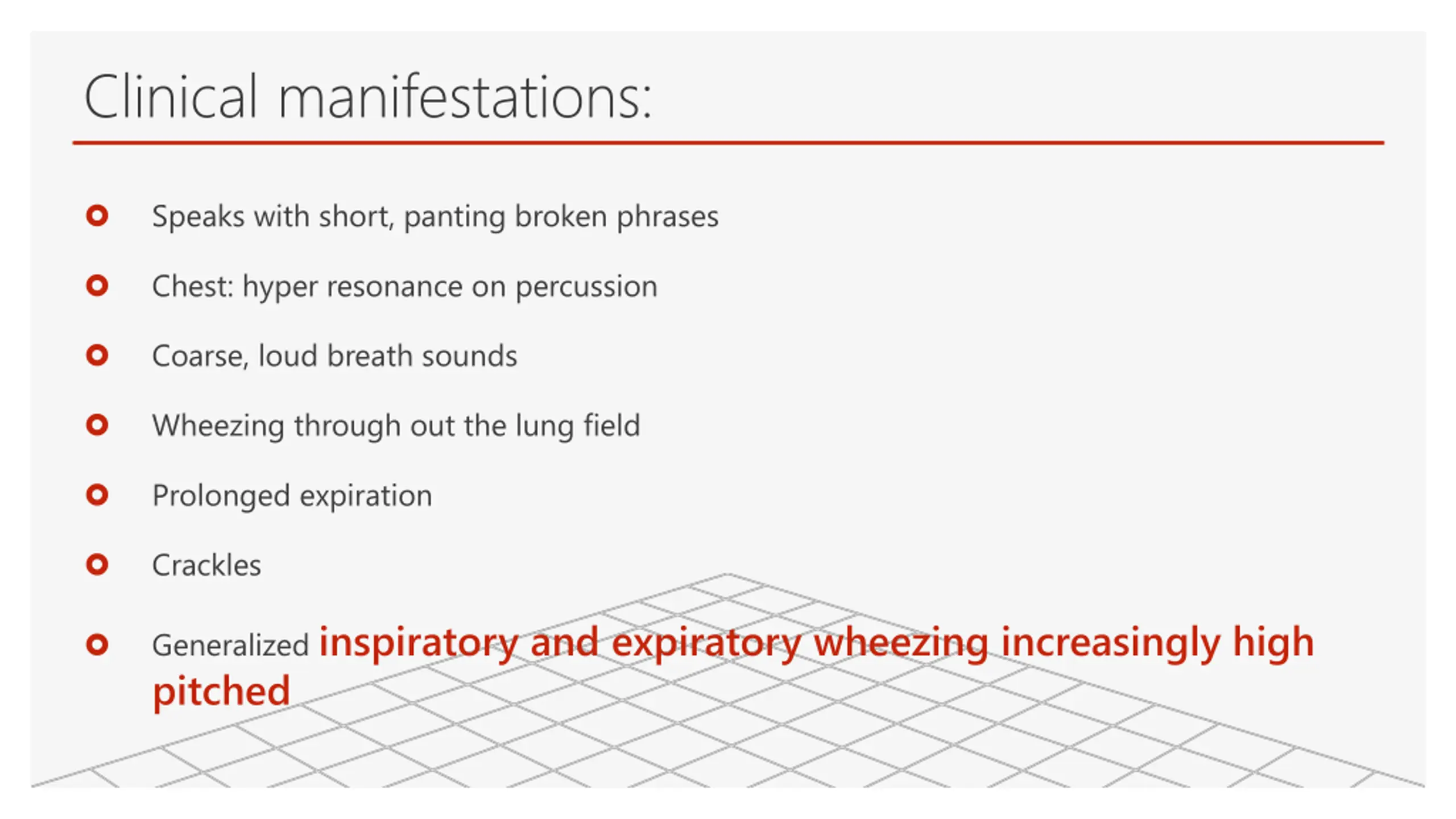 Clinical manifestations:

Speaks with short, panting broken phrases

Chest: hyper resonance on percussion

Coarse, loud breath sounds

Wheezing through out the lung field

Prolonged expiration

Crackles

Generalized inspiratory and expiratory wheezing increasingly high pitched